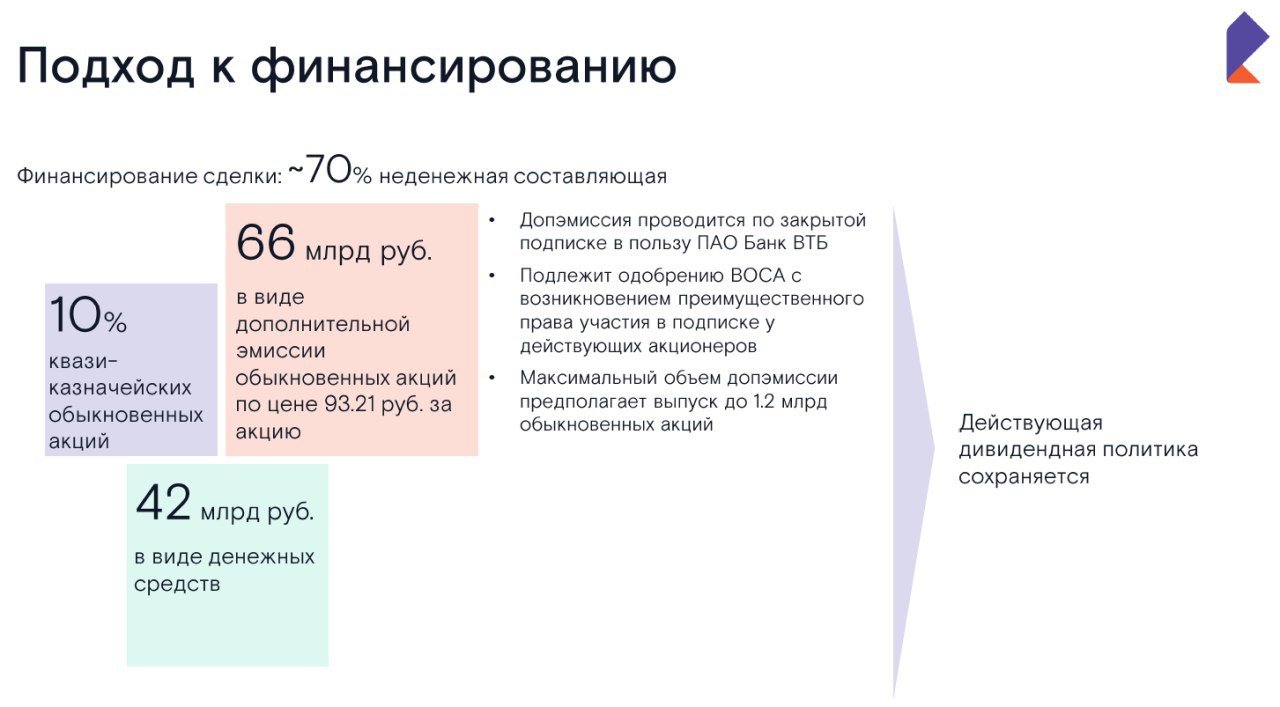 Подход к финансированию

Финансирование сделки: ~70% неденежная составляющая

10%
квази-казначейских обыкновенных акций

66 млрд руб.
в виде дополнительной эмиссии обыкновенных акций по цене 93.21 руб. за акцию

42 млрд руб.
в виде денежных средств

• Допэмиссия проводится по закрытой подписке в пользу ПАО Банк ВТБ
• Подлежит одобрению ВОСА с возникновением преимущественного права участия в подписке у действующих акционеров
• Максимальный объем допэмиссии предполагает выпуск до 1.2 млрд обыкновенных акций

Действующая дивидендная политика сохраняется